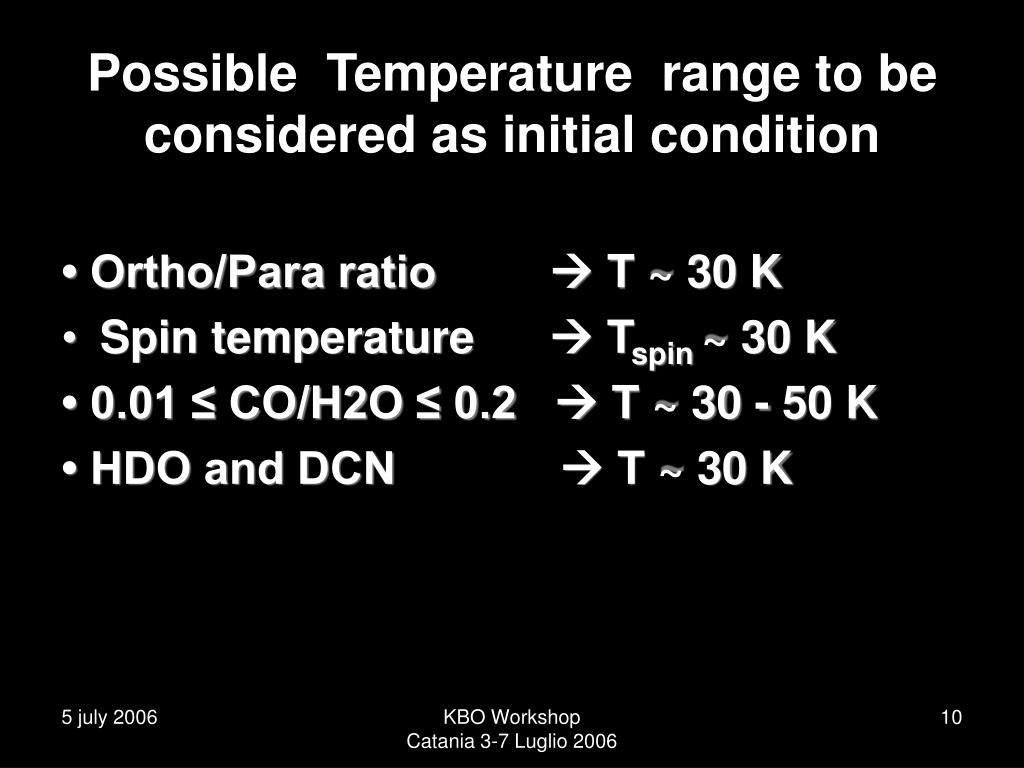 Possible Temperature range to be considered as initial condition

• Ortho/Para ratio → T ~ 30 K
• Spin temperature → $T_{spin}$ ~ 30 K
• 0.01 ≤ CO/H2O ≤ 0.2 → T ~ 30 - 50 K
• HDO and DCN → T ~ 30 K

5 july 2006

KBO Workshop
Catania 3-7 Luglio 2006

10